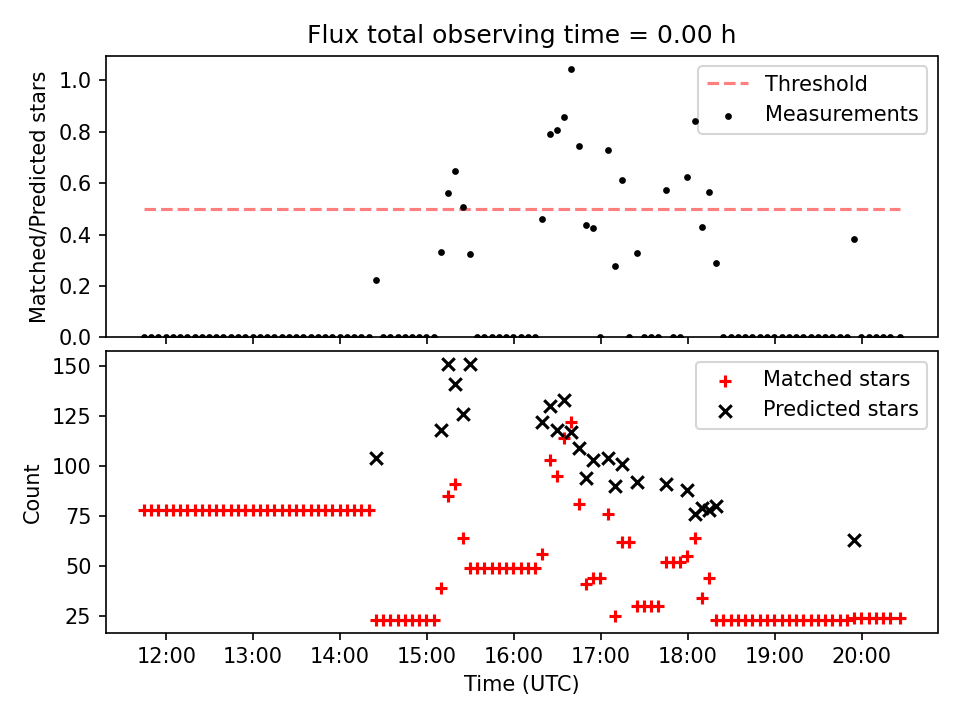 Flux total observing time = 0.00 h

Matched/Predicted stars

1.0
0.8
0.6
0.4
0.2
0.0

Threshold
Measurements

Count

150
125
100
75
50
25

Matched stars
Predicted stars

12:00
13:00
14:00
15:00
16:00
17:00
18:00
19:00
20:00

Time (UTC)